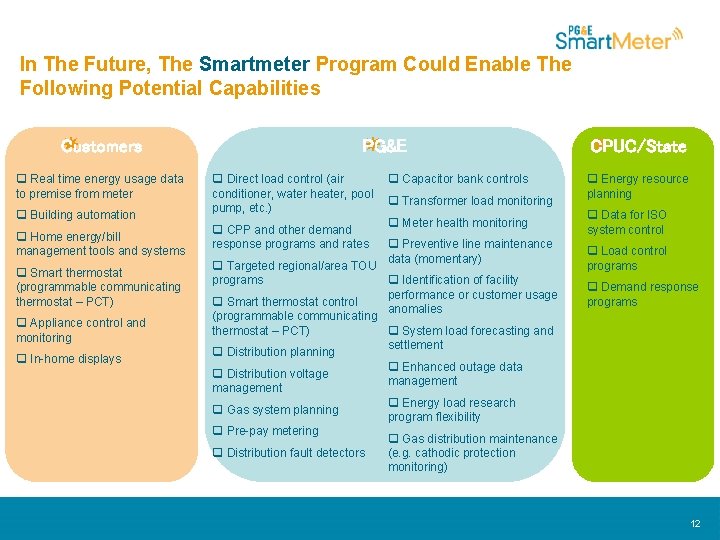 PG&E SmartMeter

In The Future, The Smartmeter Program Could Enable The Following Potential Capabilities

Customers

❑ Real time energy usage data to premise from meter

❑ Building automation

❑ Home energy/bill management tools and systems

❑ Smart thermostat (programmable communicating thermostat – PCT)

❑ Appliance control and monitoring

❑ In-home displays

PG&E

❑ Direct load control (air conditioner, water heater, pool pump, etc.)

❑ CPP and other demand response programs and rates

❑ Targeted regional/area TOU programs

❑ Smart thermostat control (programmable communicating thermostat – PCT)

❑ Distribution planning

❑ Distribution voltage management

❑ Gas system planning

❑ Pre-pay metering

❑ Distribution fault detectors

❑ Capacitor bank controls

❑ Transformer load monitoring

❑ Meter health monitoring

❑ Preventive line maintenance data (momentary)

❑ Identification of facility performance or customer usage anomalies

❑ System load forecasting and settlement

❑ Enhanced outage data management

❑ Energy load research program flexibility

❑ Gas distribution maintenance (e.g. cathodic protection monitoring)

CPUC/State

❑ Energy resource planning

❑ Data for ISO system control

❑ Load control programs

❑ Demand response programs

12